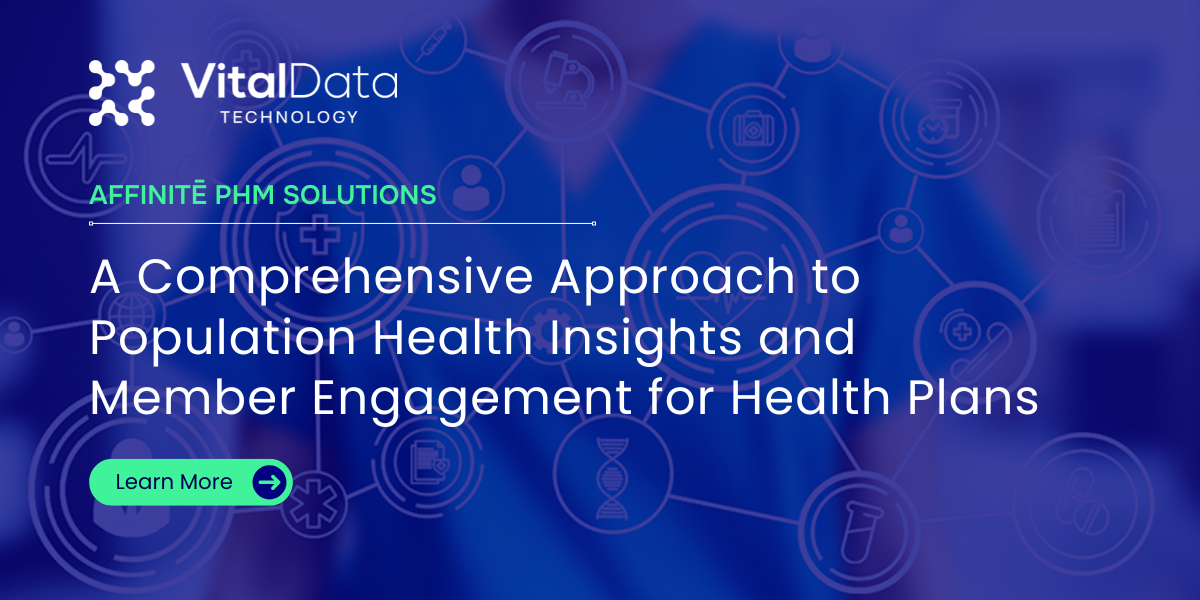 VitalData
TECHNOLOGY

AFFINITĒ PHM SOLUTIONS

A Comprehensive Approach to Population Health Insights and Member Engagement for Health Plans

Learn More